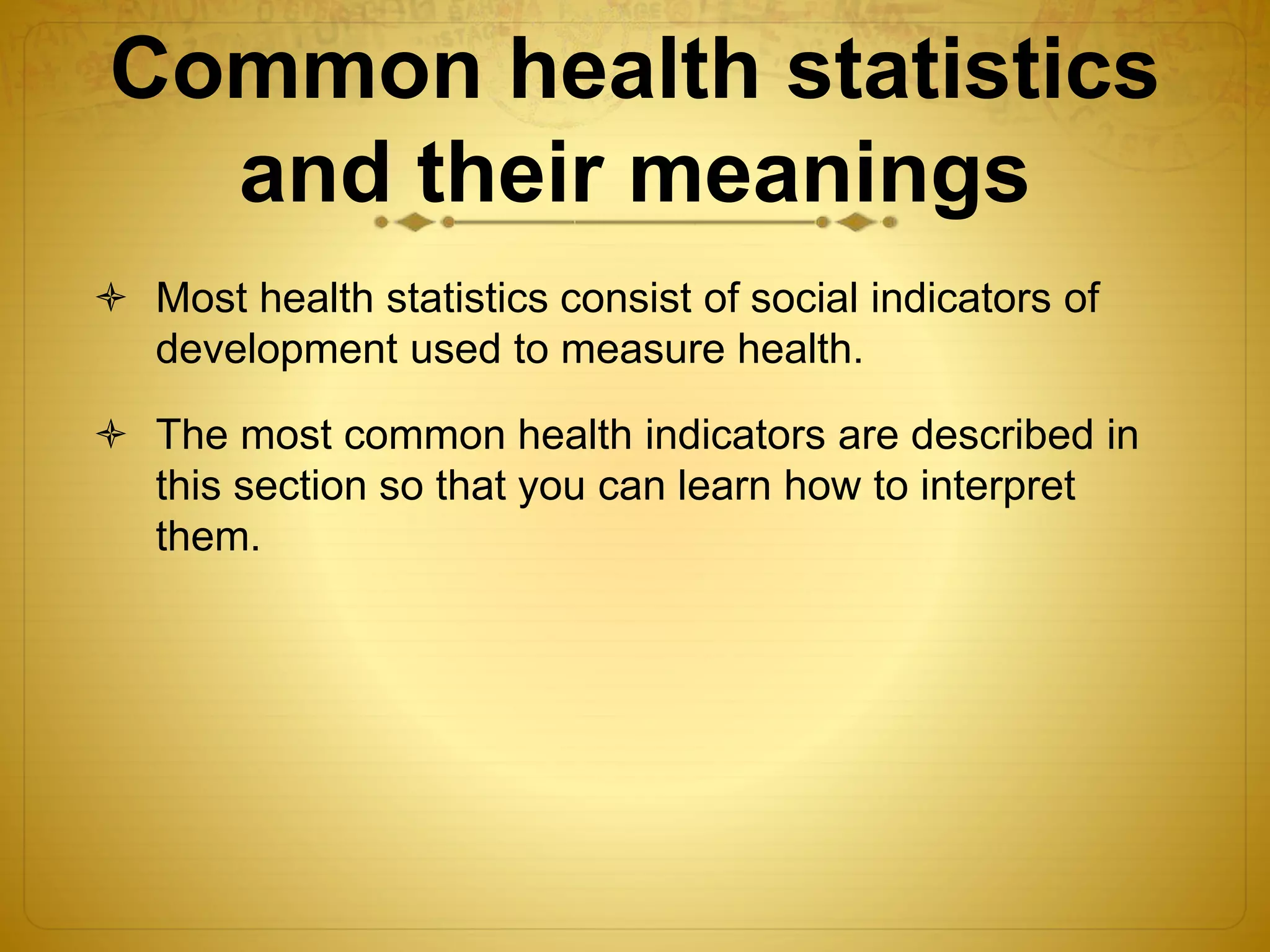 Common health statistics and their meanings

Most health statistics consist of social indicators of development used to measure health.

The most common health indicators are described in this section so that you can learn how to interpret them.